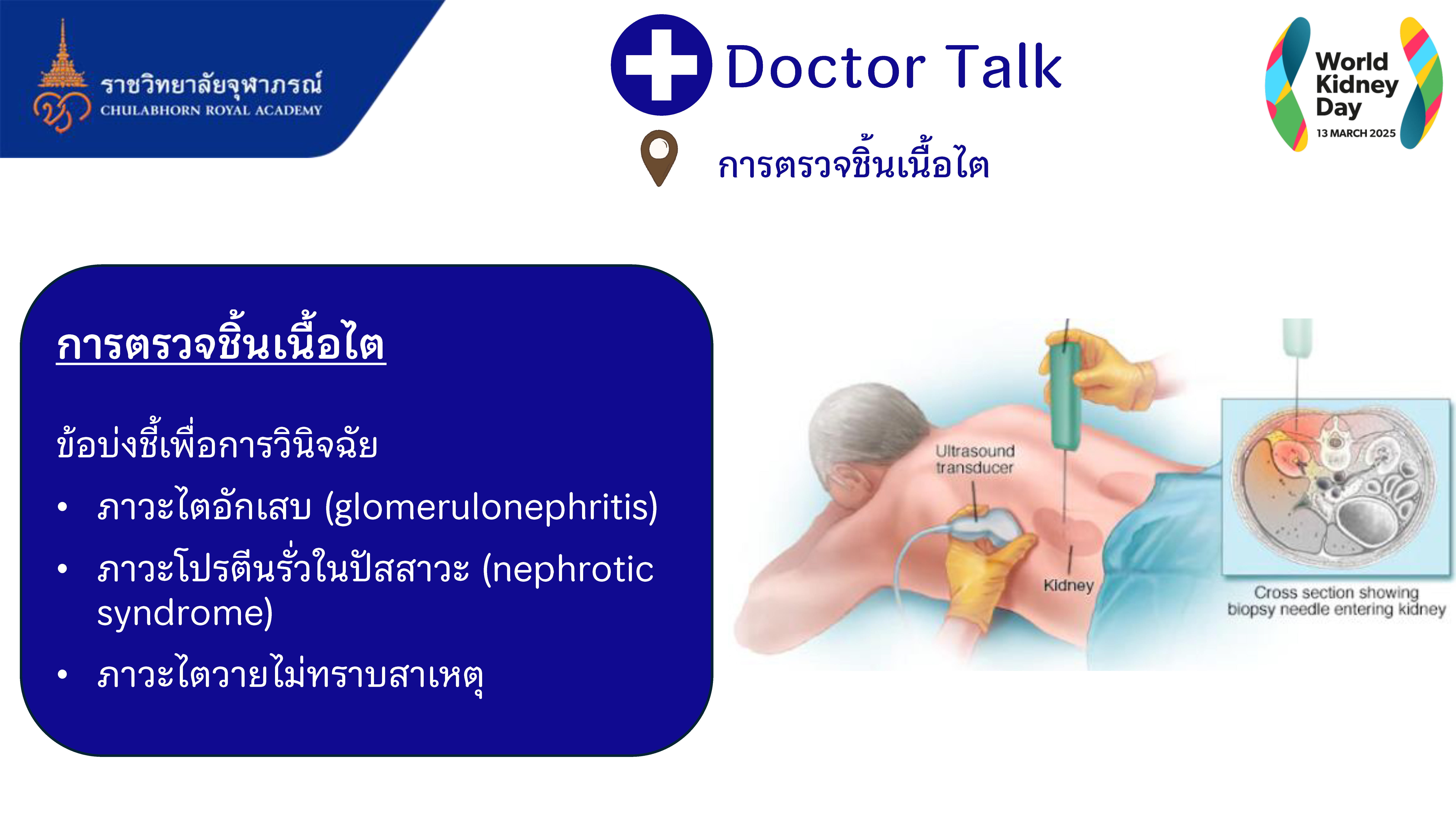 ราชวิทยาลัยจุฬาภรณ์
CHULABHORN ROYAL ACADEMY

Doctor Talk

การตรวจชิ้นเนื้อไต

World Kidney Day
13 MARCH 2025

การตรวจชิ้นเนื้อไต

ข้อบ่งชี้เพื่อการวินิจฉัย

• ภาวะไตอักเสบ (glomerulonephritis)
• ภาวะโปรตีนรั่วในปัสสาวะ (nephrotic syndrome)
• ภาวะไตวายไม่ทราบสาเหตุ

Ultrasound transducer

Kidney

Cross section showing biopsy needle entering kidney